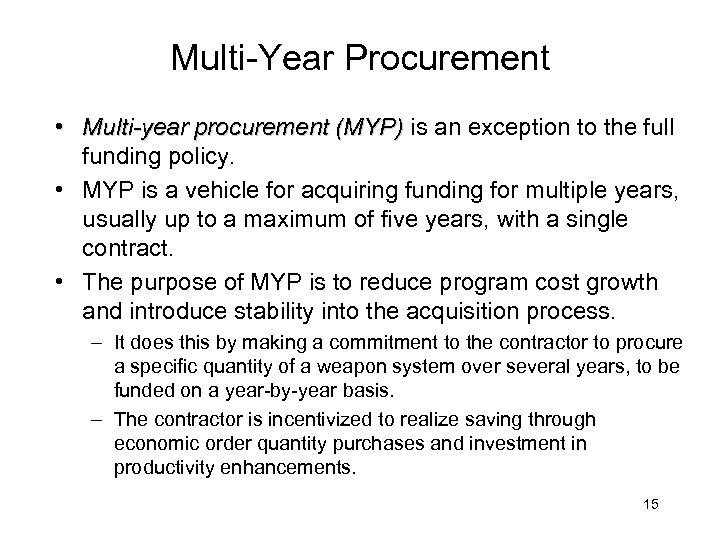 Multi-Year Procurement

• Multi-year procurement (MYP) is an exception to the full funding policy.

• MYP is a vehicle for acquiring funding for multiple years, usually up to a maximum of five years, with a single contract.

• The purpose of MYP is to reduce program cost growth and introduce stability into the acquisition process.

– It does this by making a commitment to the contractor to procure a specific quantity of a weapon system over several years, to be funded on a year-by-year basis.

– The contractor is incentivized to realize saving through economic order quantity purchases and investment in productivity enhancements.

15